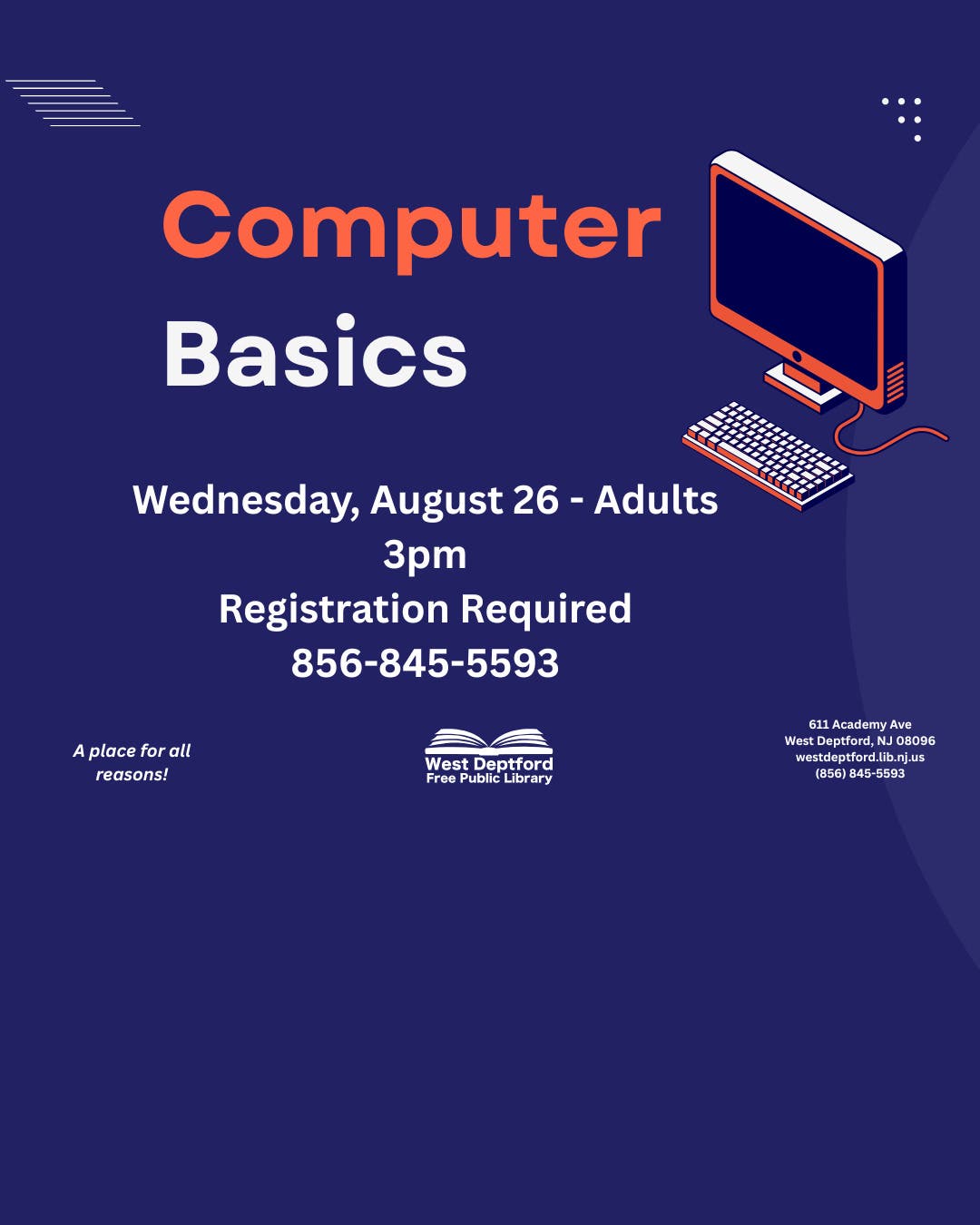 Computer
Basics

Wednesday, August 26 - Adults
3pm
Registration Required
856-845-5593

A place for all reasons!

West Deptford
Free Public Library

611 Academy Ave
West Deptford, NJ 08096
westdeptford.lib.nj.us
(856) 845-5593